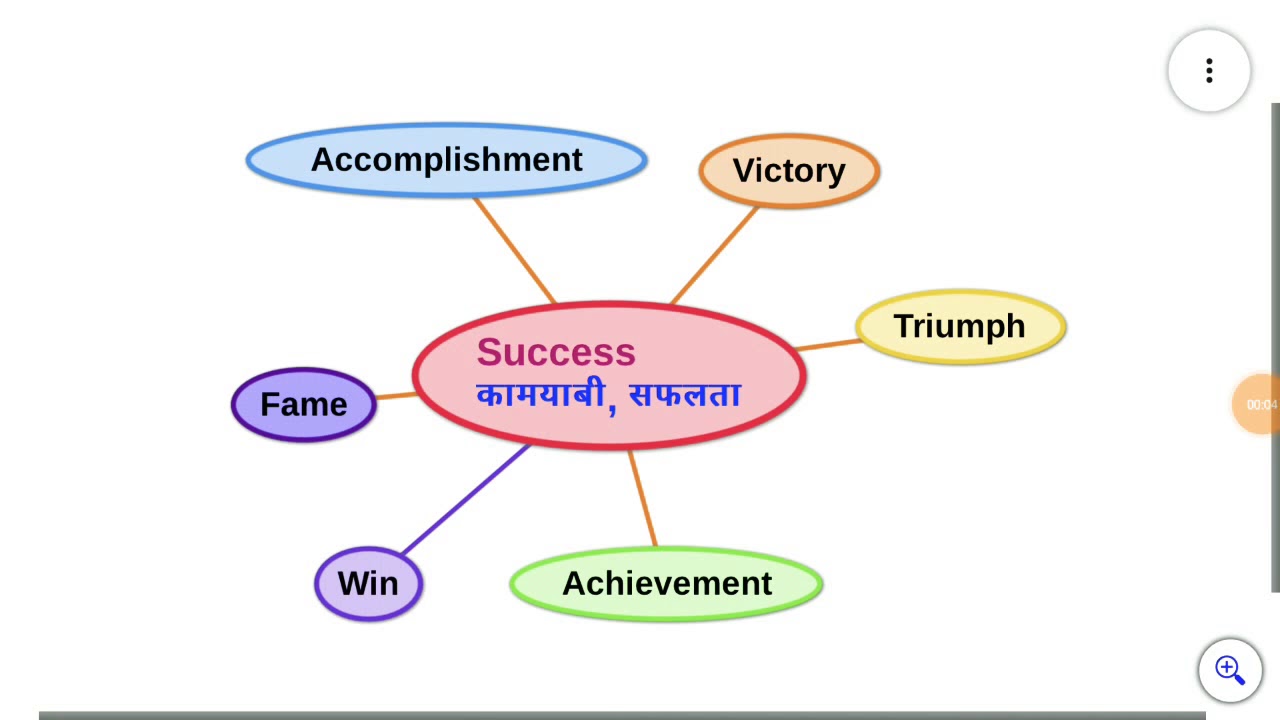 Accomplishment

Victory

Triumph

Success
कामयाबी, सफलता

Fame

Win

Achievement

00:04